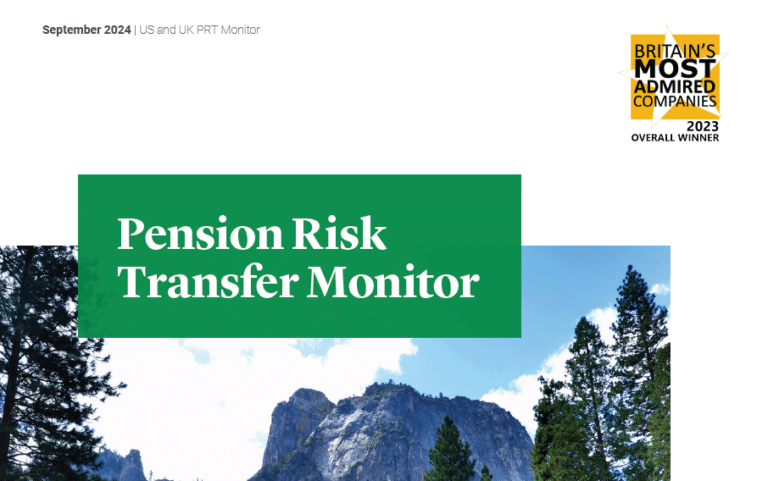 September 2024 | US and UK PRT Monitor

BRITAIN'S MOST ADMIRED COMPANIES 2023 OVERALL WINNER

Pension Risk Transfer Monitor